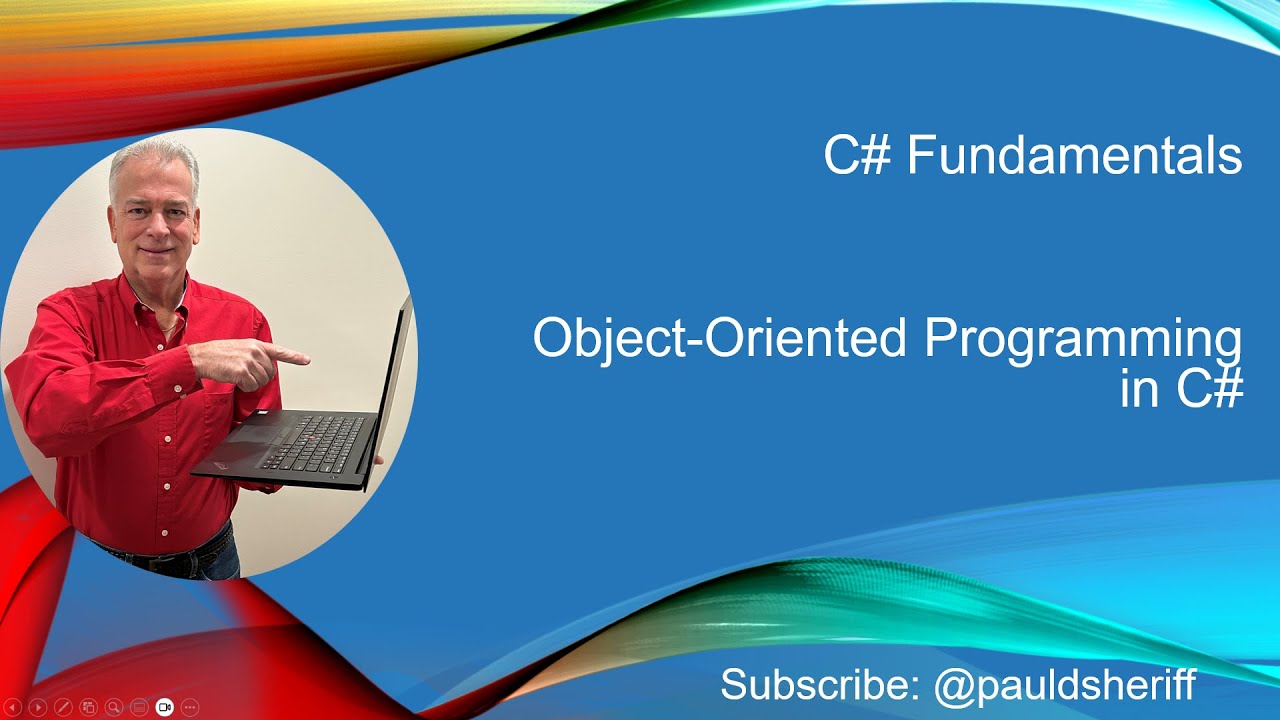 C# Fundamentals

Object-Oriented Programming in C#

Subscribe: @pauldsheriff